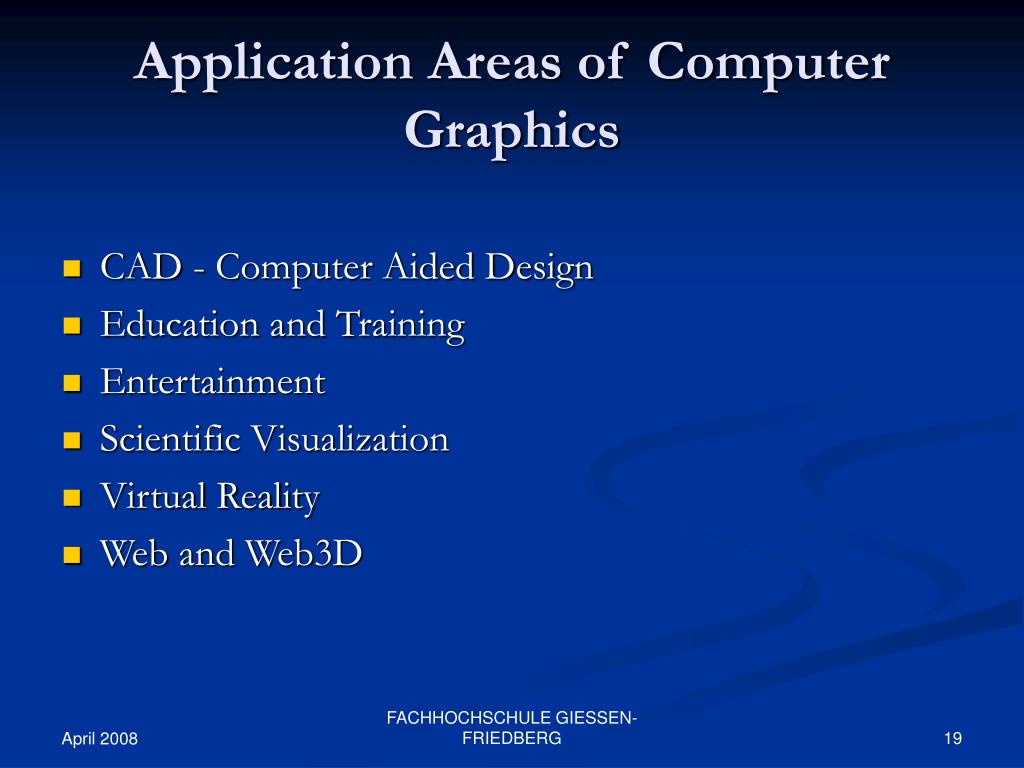 Application Areas of Computer Graphics

- CAD - Computer Aided Design
- Education and Training
- Entertainment
- Scientific Visualization
- Virtual Reality
- Web and Web3D

April 2008

FACHHOCHSCHULE GIESSEN-FRIEDBERG

19